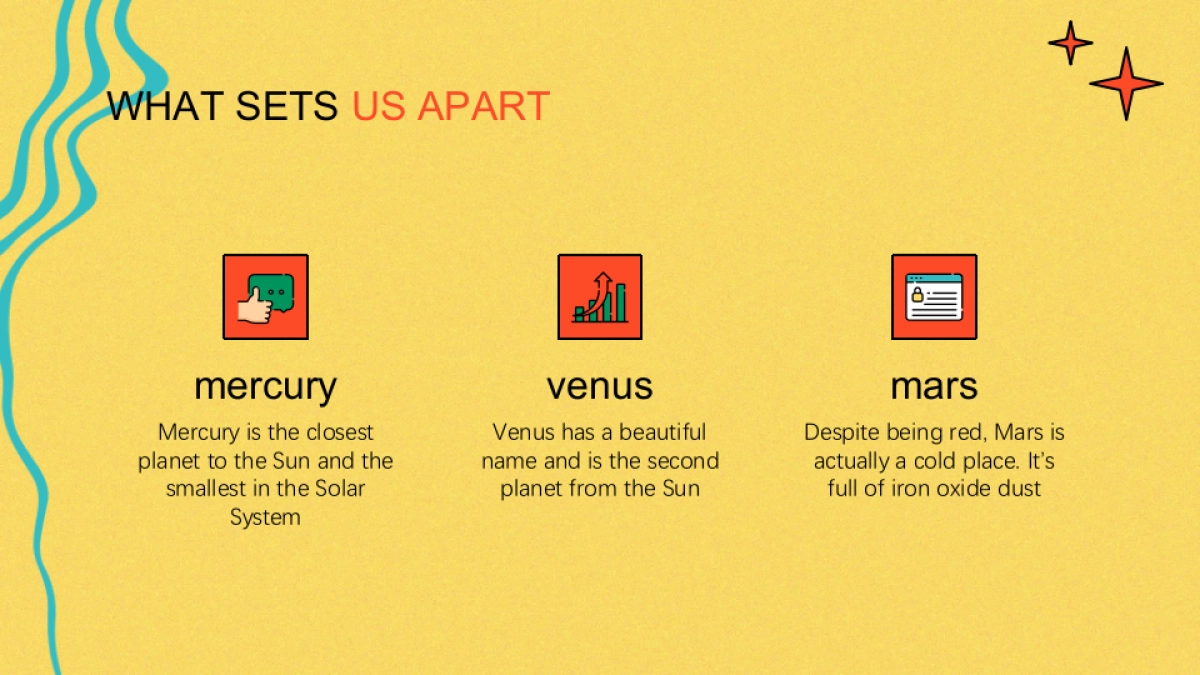 WHAT SETS US APART

mercury

Mercury is the closest planet to the Sun and the smallest in the Solar System

venus

Venus has a beautiful name and is the second planet from the Sun

mars

Despite being red, Mars is actually a cold place. It's full of iron oxide dust